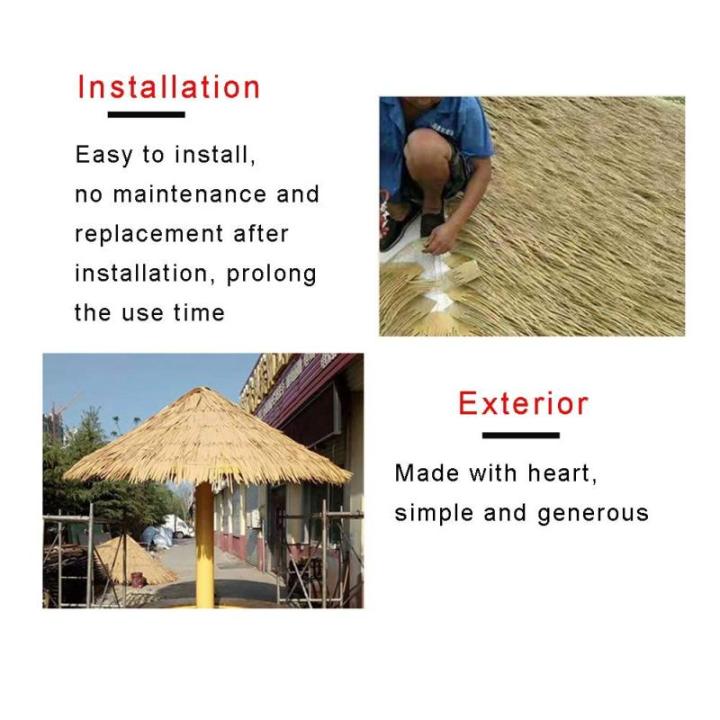 Installation

Easy to install, no maintenance and replacement after installation, prolong the use time

Exterior

Made with heart, simple and generous